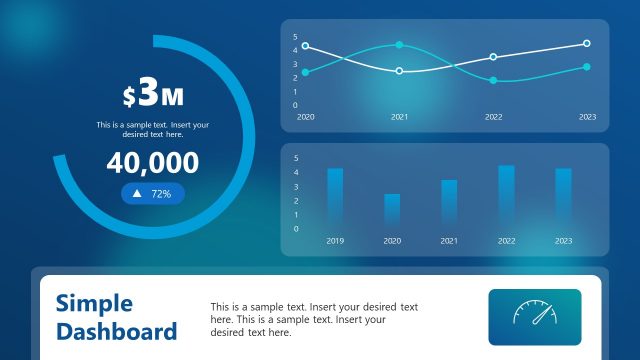 $3M

This is a sample text. Insert your desired text here.

40,000

▲ 72%

5
4
3
2
1
0
2020
2021
2022
2023

5
4
3
2
1
0
2019
2020
2021
2022
2023

Simple Dashboard

This is a sample text. Insert your desired text here. This is a sample text. Insert your desired text here.